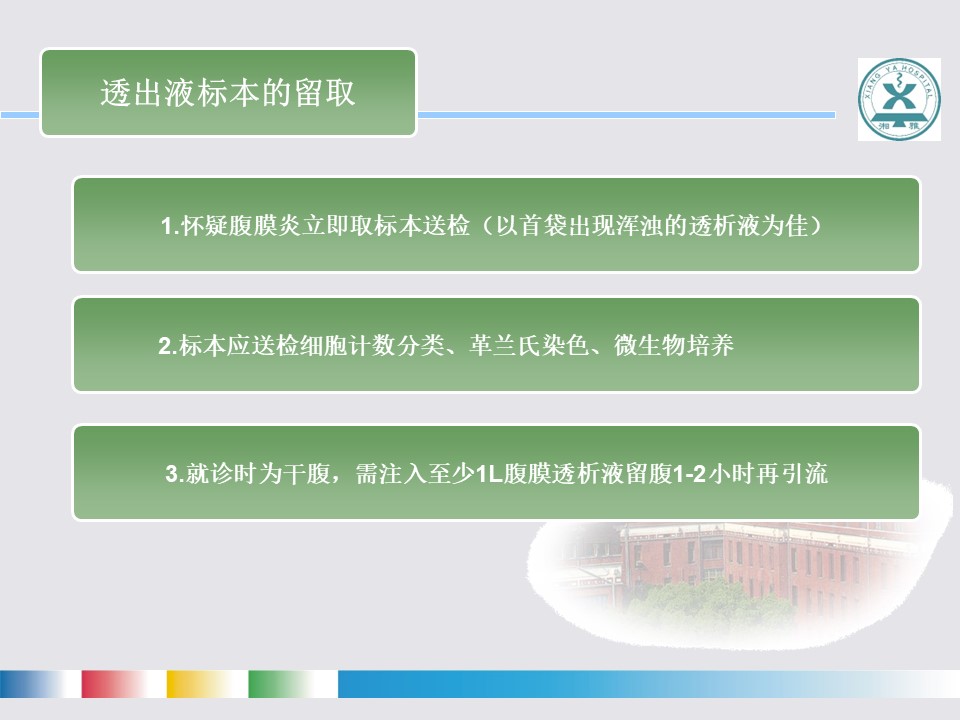 透出液标本的留取

XIANG YA HOSPITAL
湘雅

1.怀疑腹膜炎立即取标本送检（以首袋出现浑浊的透析液为佳）

2.标本应送检细胞计数分类、革兰氏染色、微生物培养

3.就诊时为干腹，需注入至少1L腹膜透析液留腹1-2小时再引流